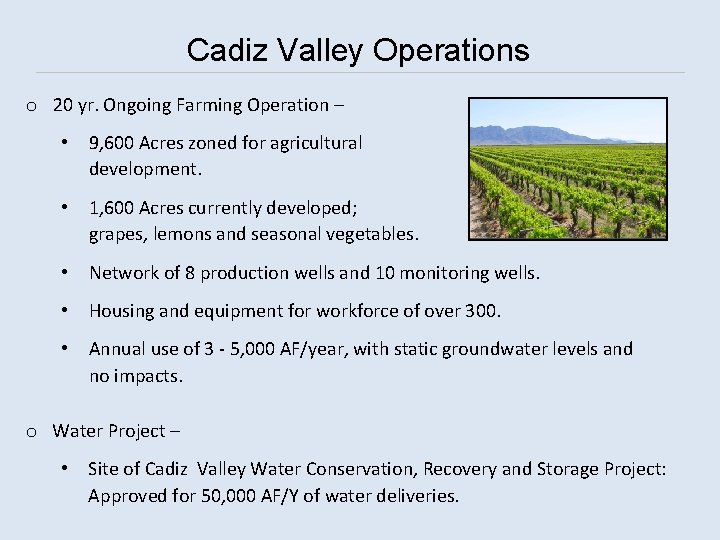 Cadiz Valley Operations

o 20 yr. Ongoing Farming Operation –

• 9,600 Acres zoned for agricultural development.

• 1,600 Acres currently developed; grapes, lemons and seasonal vegetables.

• Network of 8 production wells and 10 monitoring wells.

• Housing and equipment for workforce of over 300.

• Annual use of 3 - 5,000 AF/year, with static groundwater levels and no impacts.

o Water Project –

• Site of Cadiz Valley Water Conservation, Recovery and Storage Project: Approved for 50,000 AF/Y of water deliveries.